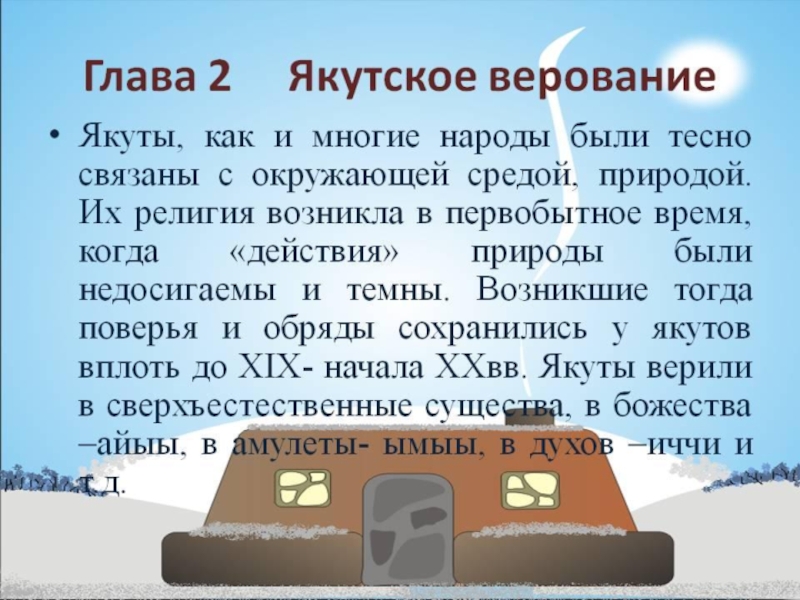 Глава 2 Якутское верование

• Якуты, как и многие народы были тесно связаны с окружающей средой, природой. Их религия возникла в первобытное время, когда «действия» природы были недосигаемы и темны. Возникшие тогда поверья и обряды сохранились у якутов вплоть до XIX- начала XXвв. Якуты верили в сверхъестественные существа, в божества –айыы, в амулеты- ымыы, в духов –иччи и т.д.